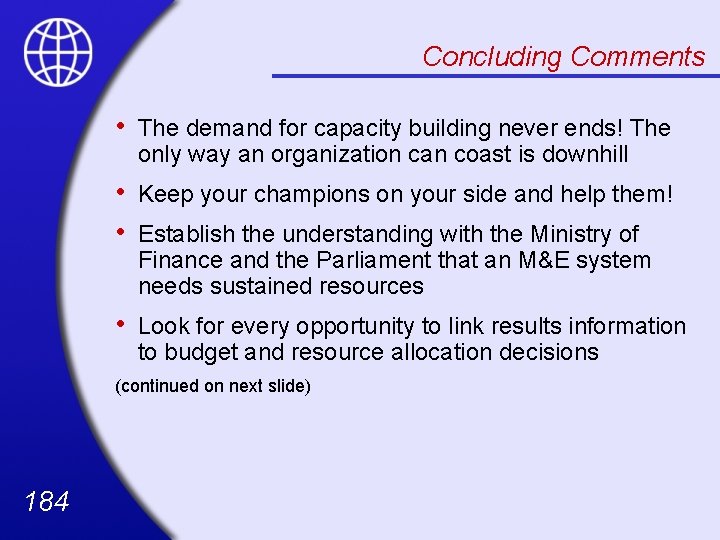 Concluding Comments

• The demand for capacity building never ends! The only way an organization can coast is downhill

• Keep your champions on your side and help them!

• Establish the understanding with the Ministry of Finance and the Parliament that an M&E system needs sustained resources

• Look for every opportunity to link results information to budget and resource allocation decisions

(continued on next slide)

184